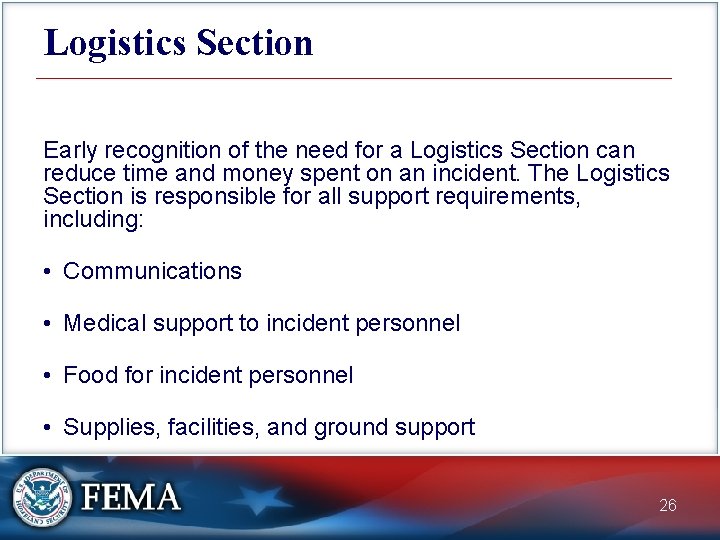 Logistics Section

Early recognition of the need for a Logistics Section can reduce time and money spent on an incident. The Logistics Section is responsible for all support requirements, including:

• Communications

• Medical support to incident personnel

• Food for incident personnel

• Supplies, facilities, and ground support

U.S. DEPARTMENT OF HOMELAND SECURITY

FEMA

26